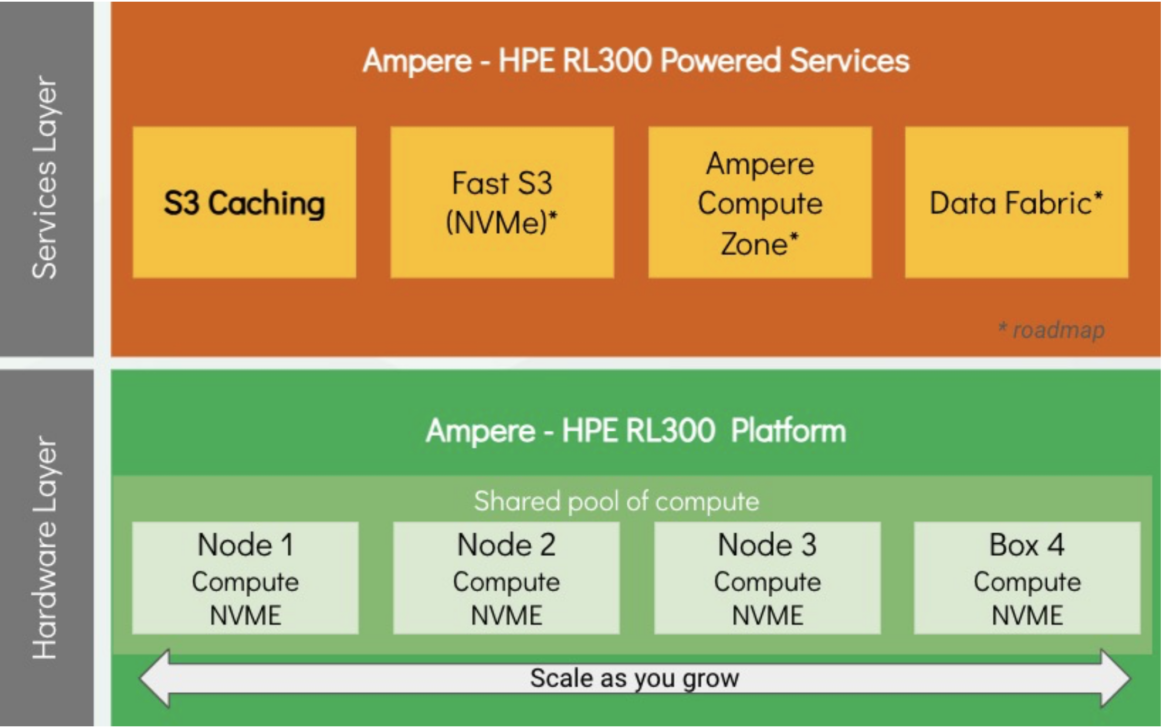 Services Layer

Ampere - HPE RL300 Powered Services

S3 Caching

Fast S3 (NVMe)*

Ampere Compute Zone*

Data Fabric*

* roadmap

Hardware Layer

Ampere - HPE RL300 Platform

Shared pool of compute

Node 1
Compute
NVME

Node 2
Compute
NVME

Node 3
Compute
NVME

Box 4
Compute
NVME

Scale as you grow